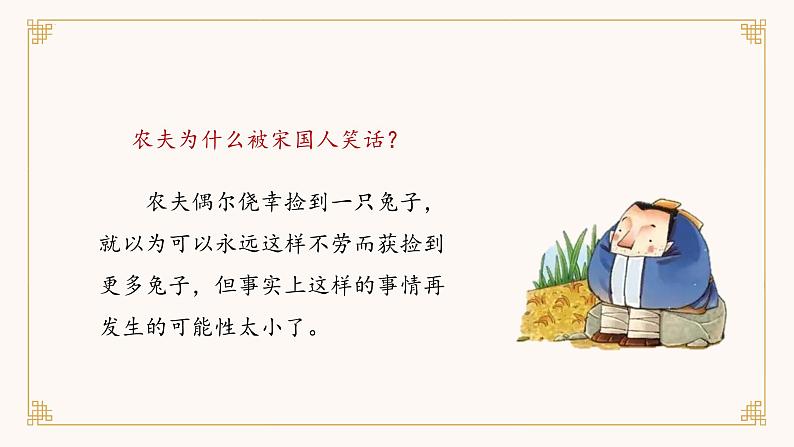 农夫为什么被宋国人笑话？

农夫偶尔侥幸捡到一只兔子，就以为可以永远这样不劳而获捡到更多兔子，但事实上这样的事情再发生的可能性太小了。